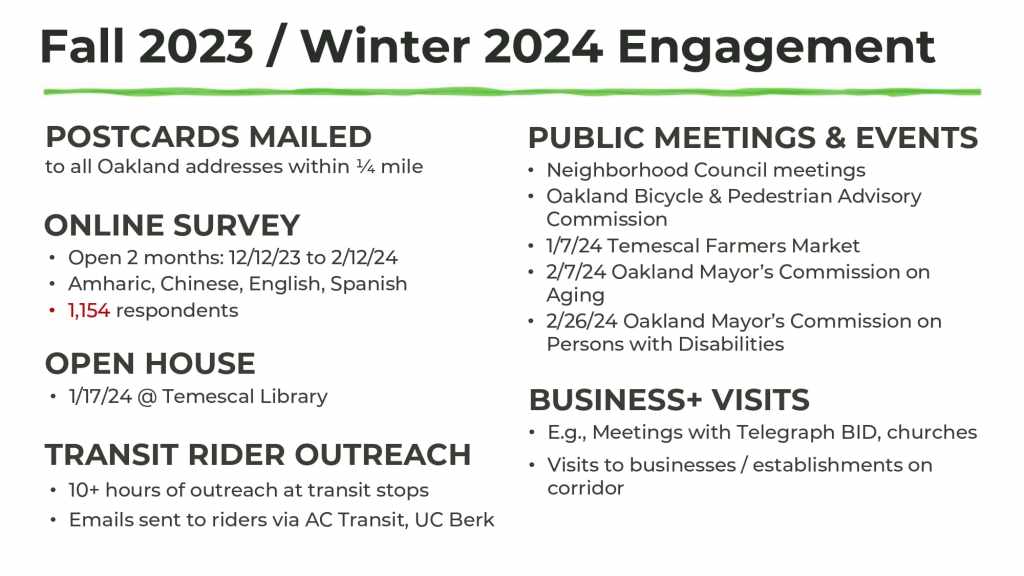 Fall 2023 / Winter 2024 Engagement

POSTCARDS MAILED
to all Oakland addresses within ¼ mile

ONLINE SURVEY
• Open 2 months: 12/12/23 to 2/12/24
• Amharic, Chinese, English, Spanish
• 1,154 respondents

OPEN HOUSE
• 1/17/24 @ Temescal Library

TRANSIT RIDER OUTREACH
• 10+ hours of outreach at transit stops
• Emails sent to riders via AC Transit, UC Berk

PUBLIC MEETINGS & EVENTS
• Neighborhood Council meetings
• Oakland Bicycle & Pedestrian Advisory Commission
• 1/7/24 Temescal Farmers Market
• 2/7/24 Oakland Mayor's Commission on Aging
• 2/26/24 Oakland Mayor's Commission on Persons with Disabilities

BUSINESS+ VISITS
• E.g., Meetings with Telegraph BID, churches
• Visits to businesses / establishments on corridor